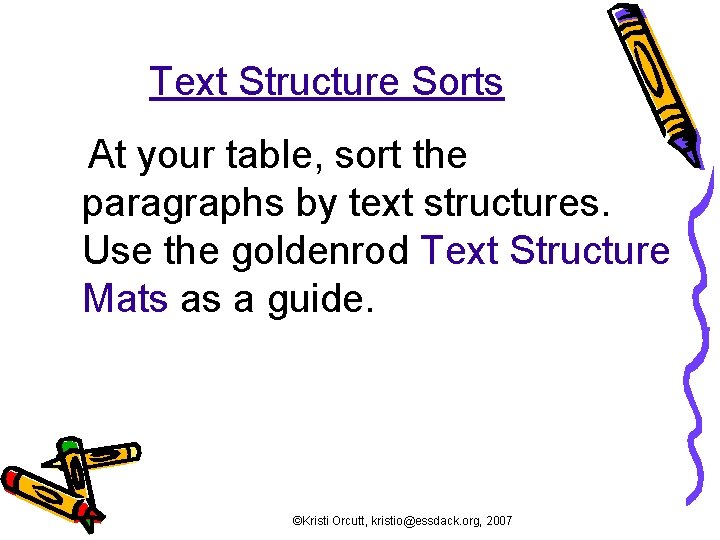 Text Structure Sorts

At your table, sort the paragraphs by text structures. Use the goldenrod Text Structure Mats as a guide.

©Kristi Orcutt, kristio@essdack.org, 2007